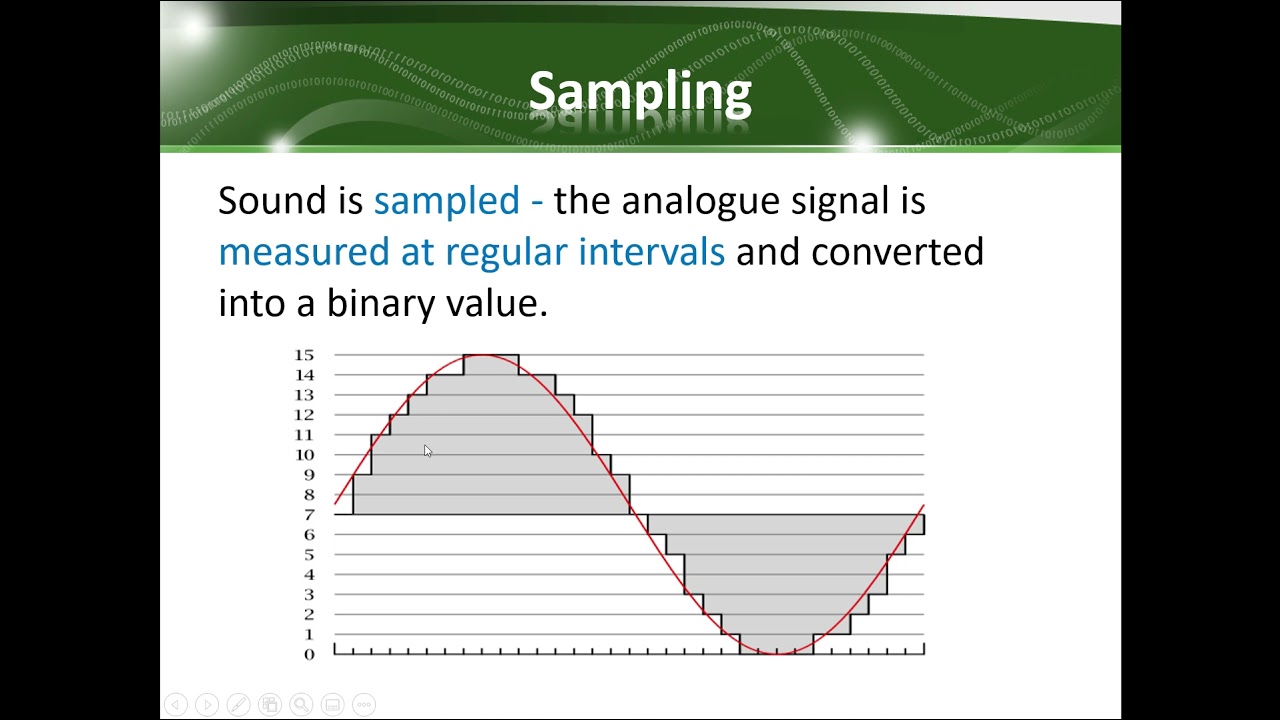 Sampling

Sound is sampled - the analogue signal is measured at regular intervals and converted into a binary value.

15
14
13
12
11
10
9
8
7
6
5
4
3
2
1
0